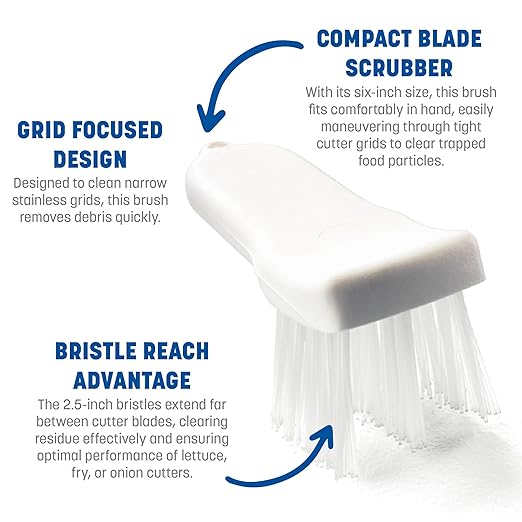 COMPACT BLADE SCRUBBER

With its six-inch size, this brush fits comfortably in hand, easily maneuvering through tight cutter grids to clear trapped food particles.

GRID FOCUSED DESIGN

Designed to clean narrow stainless grids, this brush removes debris quickly.

BRISTLE REACH ADVANTAGE

The 2.5-inch bristles extend far between cutter blades, clearing residue effectively and ensuring optimal performance of lettuce, fry, or onion cutters.